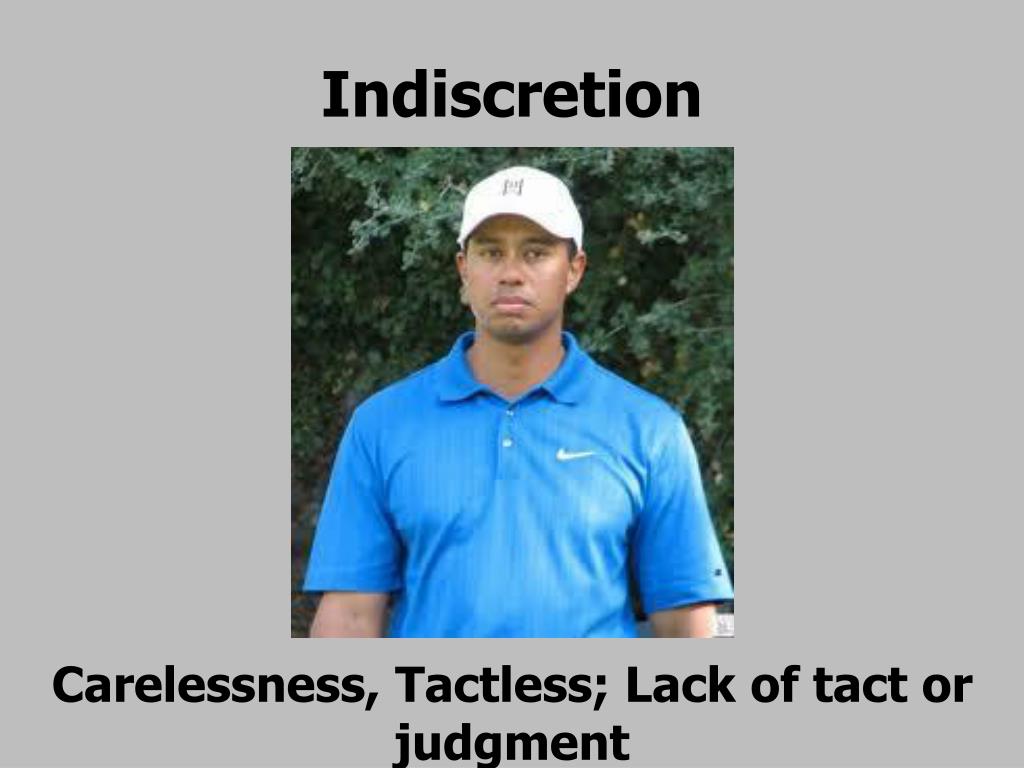 Indiscretion

Carelessness, Tactless; Lack of tact or judgment